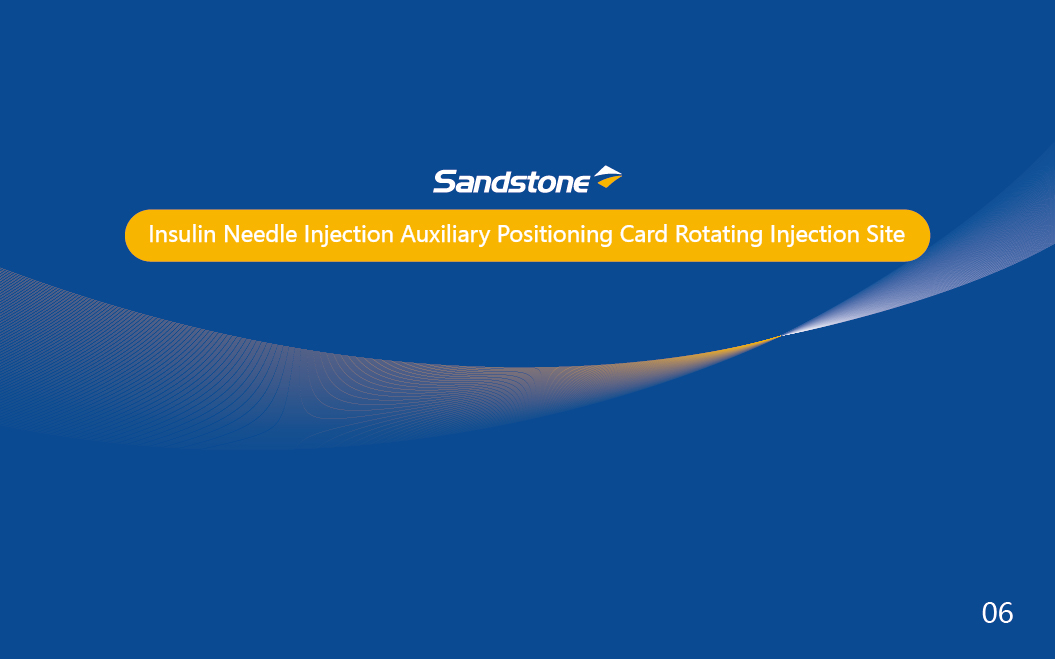 Sandstone

Insulin Needle Injection Auxiliary Positioning Card Rotating Injection Site

06